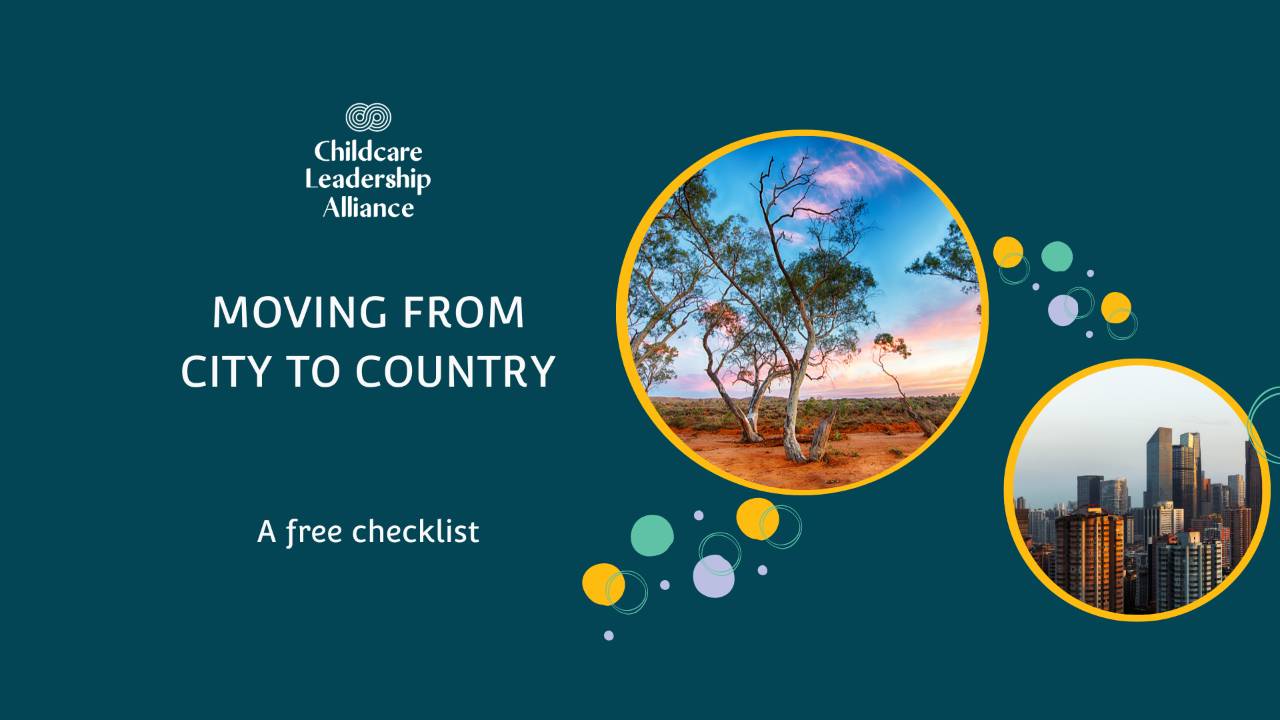 Childcare Leadership Alliance

MOVING FROM CITY TO COUNTRY

A free checklist